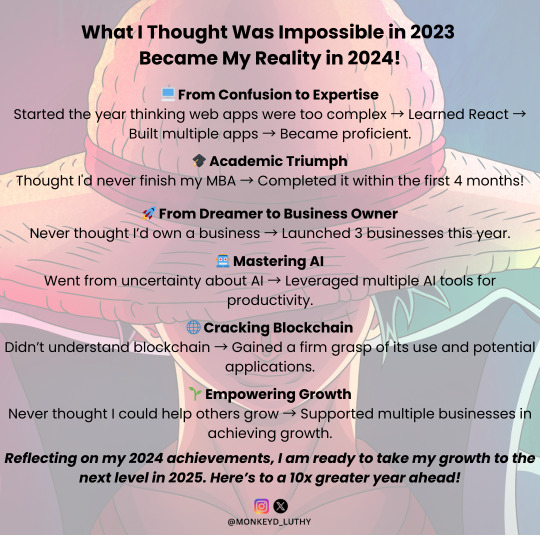 What I Thought Was Impossible in 2023 Became My Reality in 2024!

💻 From Confusion to Expertise
Started the year thinking web apps were too complex → Learned React → Built multiple apps → Became proficient.

🎓 Academic Triumph
Thought I'd never finish my MBA → Completed it within the first 4 months!

🚀 From Dreamer to Business Owner
Never thought I'd own a business → Launched 3 businesses this year.

🤖 Mastering AI
Went from uncertainty about AI → Leveraged multiple AI tools for productivity.

🌐 Cracking Blockchain
Didn't understand blockchain → Gained a firm grasp of its use and potential applications.

🌱 Empowering Growth
Never thought I could help others grow → Supported multiple businesses in achieving growth.

Reflecting on my 2024 achievements, I am ready to take my growth to the next level in 2025. Here's to a 10x greater year ahead!

@MONKEYD_LUTHY